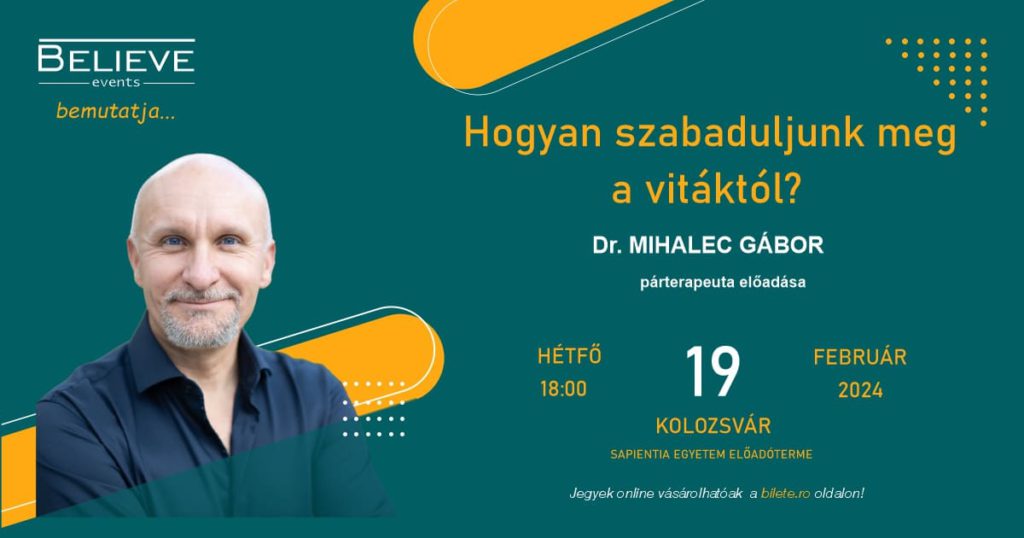 BELIEVE
events
bemutatja...

Hogyan szabaduljunk meg a vitáktól?

Dr. MIHALEC GÁBOR

párterapeuta előadása

HÉTFŐ
18:00

19

FEBRUÁR
2024

KOLOZSVÁR

SAPIENTIA EGYETEM ELŐADÓTERME

Jegyek online vásárolhatóak a bilete.ro oldalon!